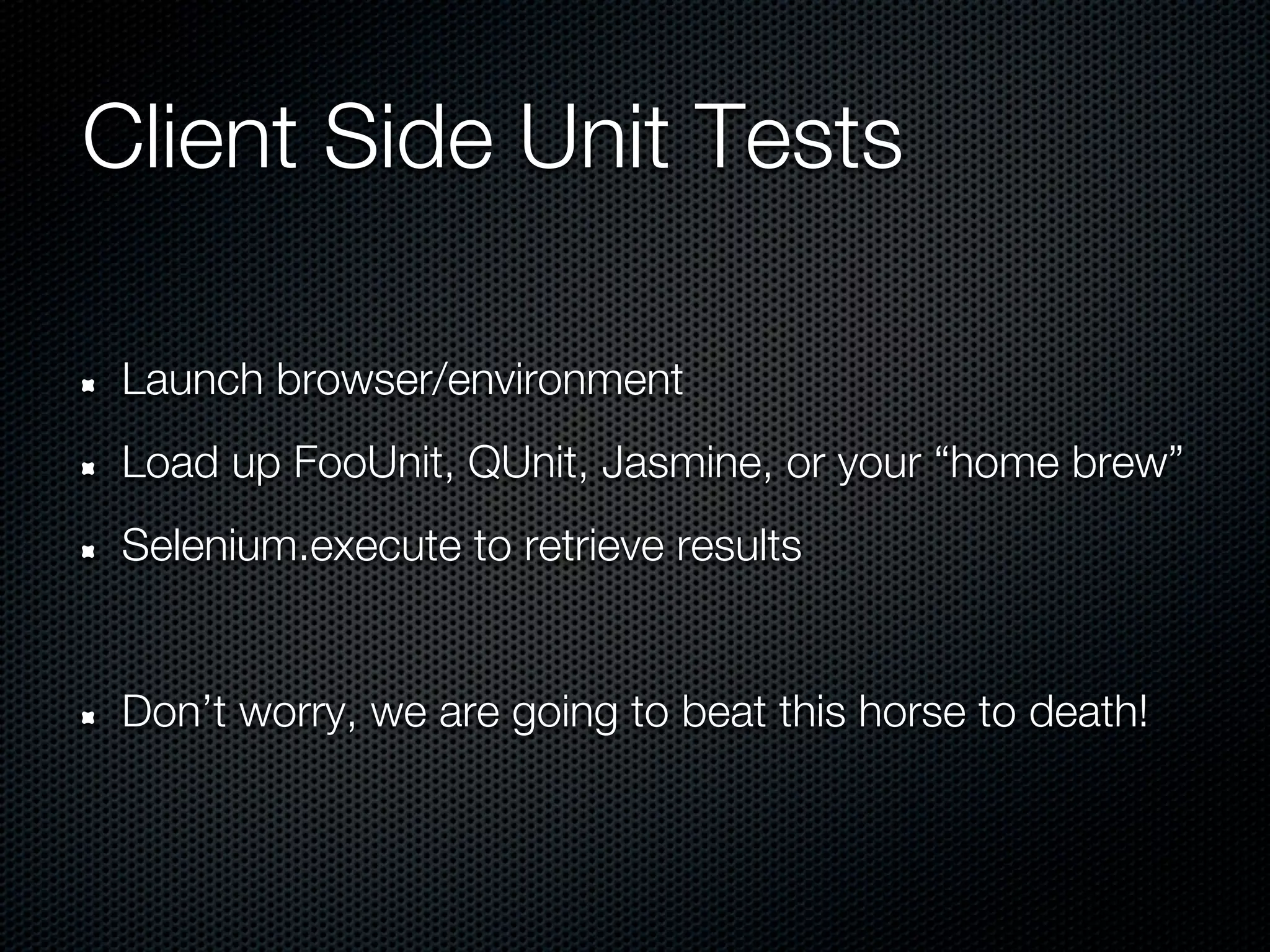 Client Side Unit Tests

- Launch browser/environment
- Load up FooUnit, QUnit, Jasmine, or your “home brew”
- Selenium.execute to retrieve results

- Don’t worry, we are going to beat this horse to death!